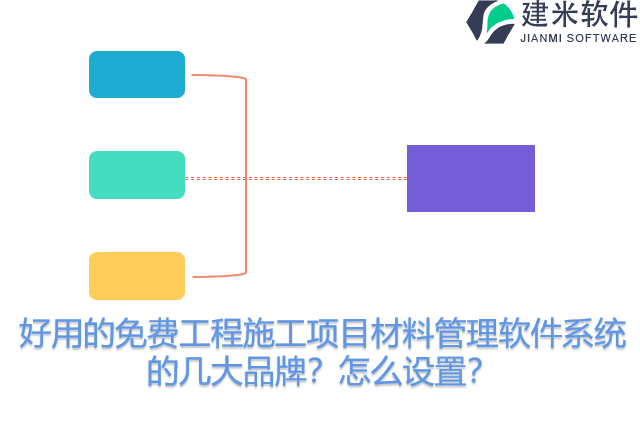 建米软件
JIANMI SOFTWARE

好用的免费工程施工项目材料管理软件系统的几大品牌？怎么设置？